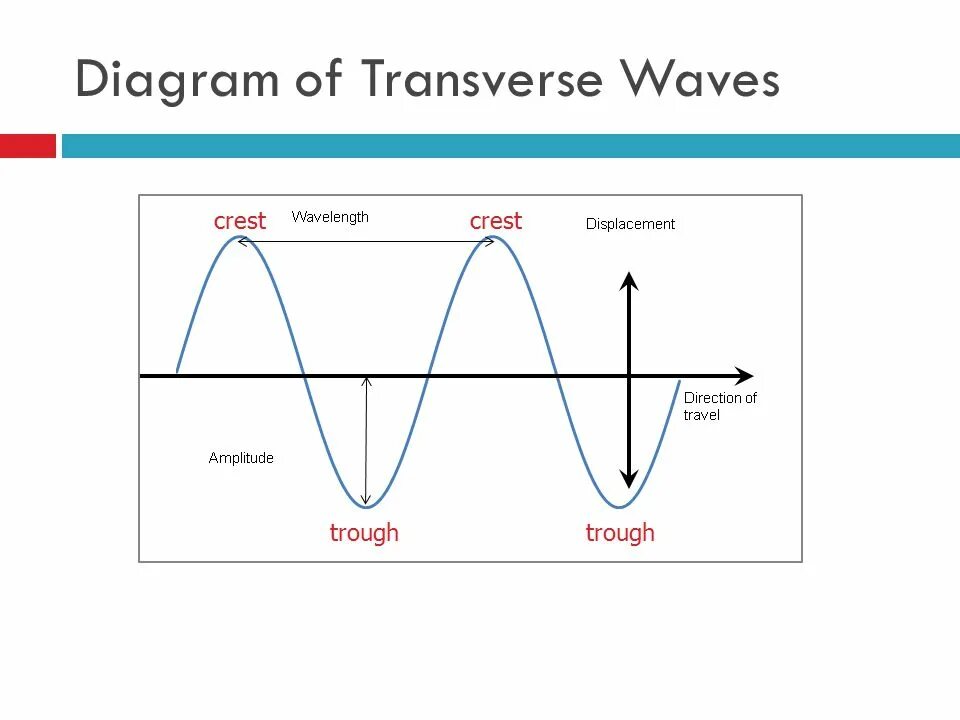 Diagram of Transverse Waves

crest
Wavelength
crest
Displacement
Direction of travel
Amplitude
trough
trough